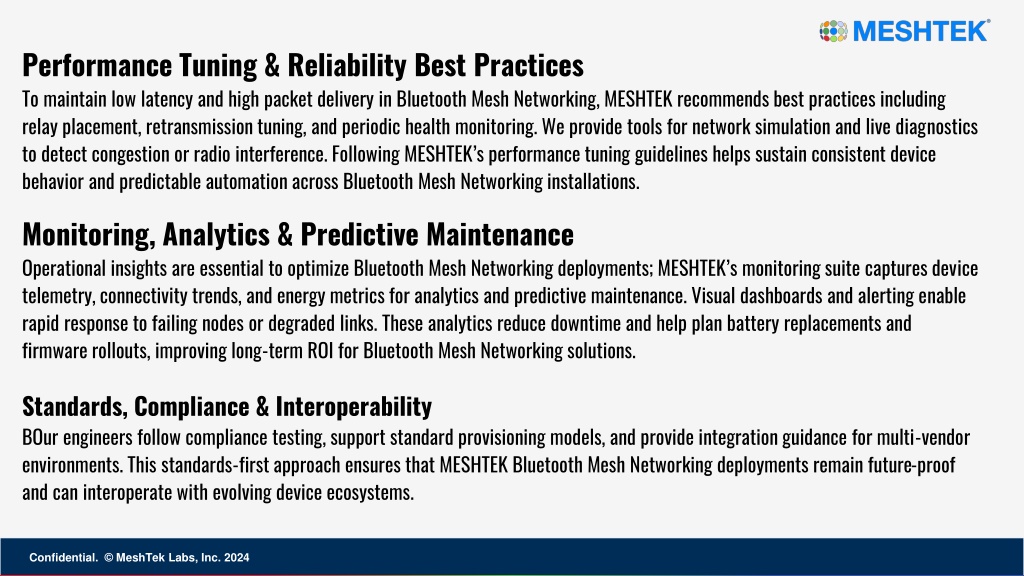 MESHTEK®

Performance Tuning & Reliability Best Practices
To maintain low latency and high packet delivery in Bluetooth Mesh Networking, MESHTEK recommends best practices including relay placement, retransmission tuning, and periodic health monitoring. We provide tools for network simulation and live diagnostics to detect congestion or radio interference. Following MESHTEK's performance tuning guidelines helps sustain consistent device behavior and predictable automation across Bluetooth Mesh Networking installations.

Monitoring, Analytics & Predictive Maintenance
Operational insights are essential to optimize Bluetooth Mesh Networking deployments; MESHTEK's monitoring suite captures device telemetry, connectivity trends, and energy metrics for analytics and predictive maintenance. Visual dashboards and alerting enable rapid response to failing nodes or degraded links. These analytics reduce downtime and help plan battery replacements and firmware rollouts, improving long-term ROI for Bluetooth Mesh Networking solutions.

Standards, Compliance & Interoperability
BOur engineers follow compliance testing, support standard provisioning models, and provide integration guidance for multi-vendor environments. This standards-first approach ensures that MESHTEK Bluetooth Mesh Networking deployments remain future-proof and can interoperate with evolving device ecosystems.

Confidential. © MeshTek Labs, Inc. 2024